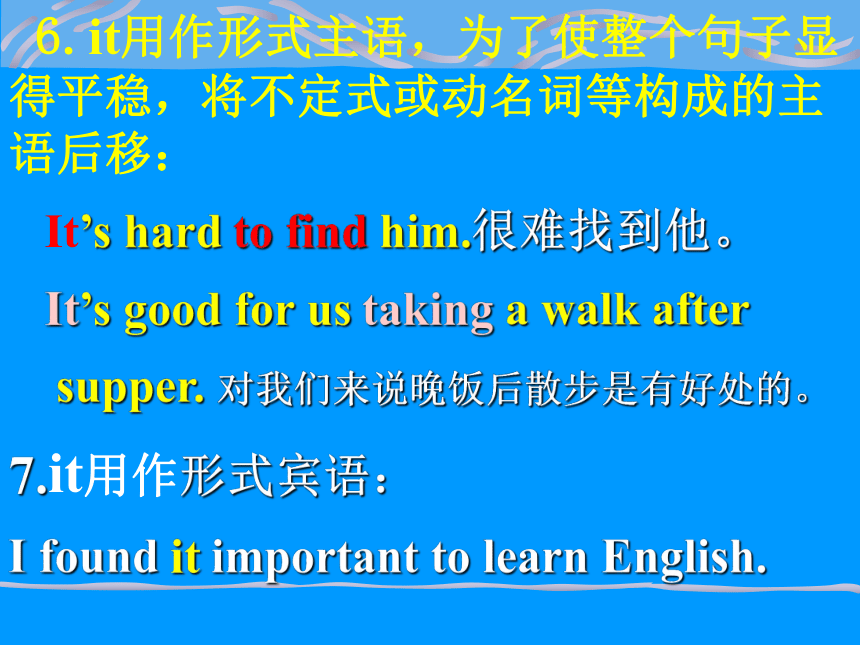 6. it用作形式主语，为了使整个句子显得平稳，将不定式或动名词等构成的主语后移：

It’s hard to find him.很难找到他。

It’s good for us taking a walk after supper. 对我们来说晚饭后散步是有好处的。

7.it用作形式宾语：

I found it important to learn English.